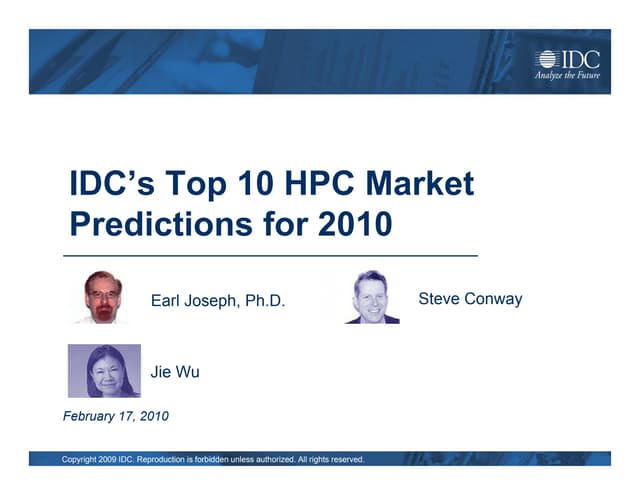 IDC
Analyze the Future

IDC's Top 10 HPC Market Predictions for 2010

Earl Joseph, Ph.D.

Steve Conway

Jie Wu

February 17, 2010

Copyright 2009 IDC. Reproduction is forbidden unless authorized. All rights reserved.